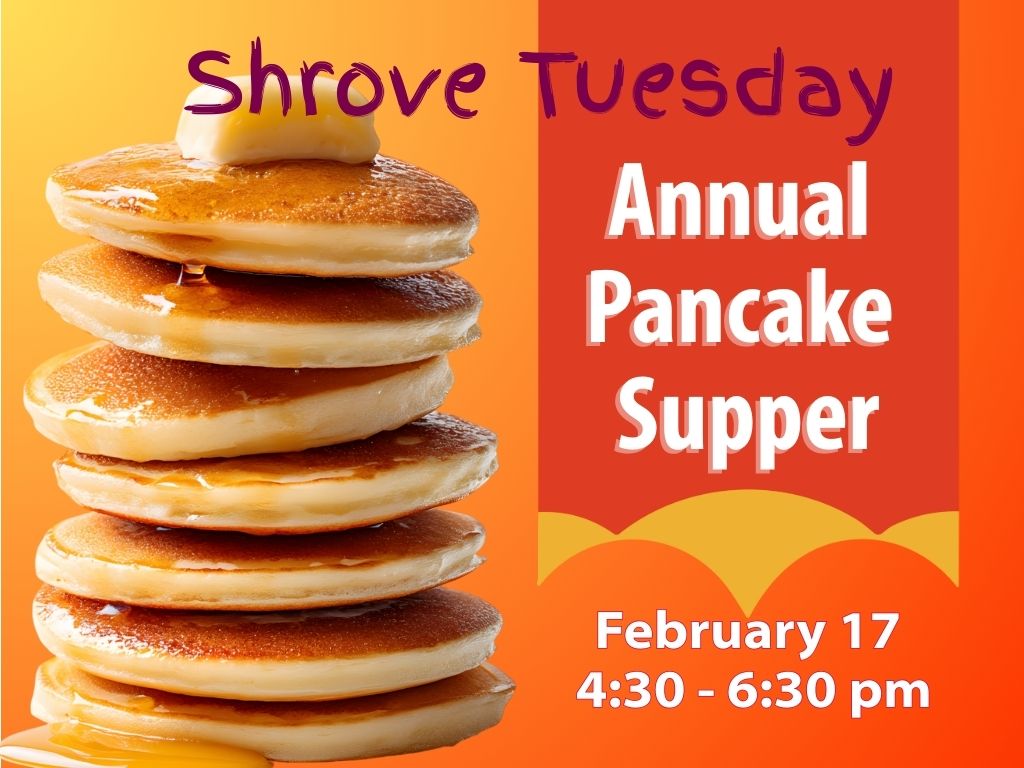 Shrove Tuesday

Annual Pancake Supper

February 17
4:30 - 6:30 pm